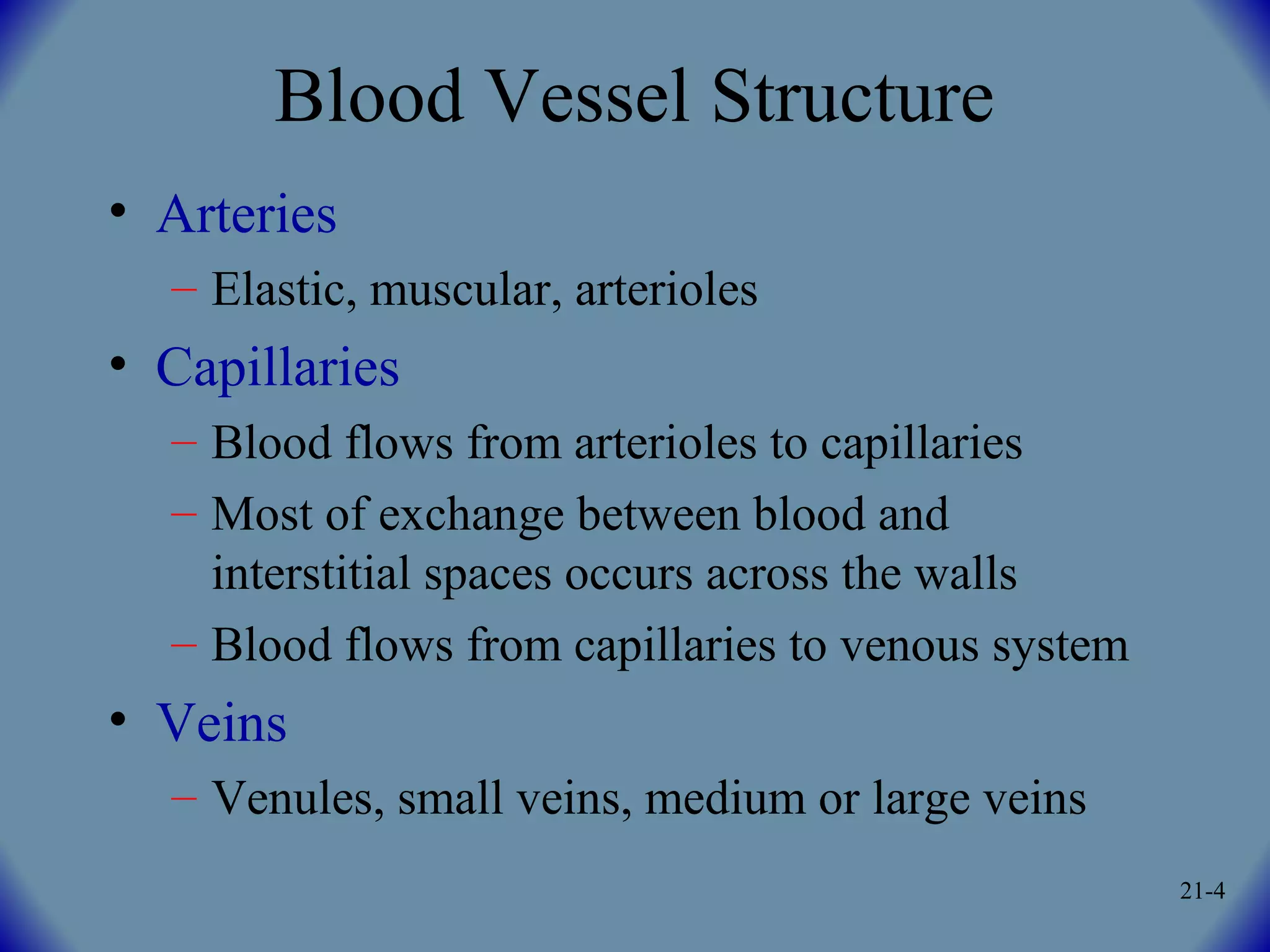 Blood Vessel Structure

• Arteries
– Elastic, muscular, arterioles
• Capillaries
– Blood flows from arterioles to capillaries
– Most of exchange between blood and interstitial spaces occurs across the walls
– Blood flows from capillaries to venous system
• Veins
– Venules, small veins, medium or large veins

21-4